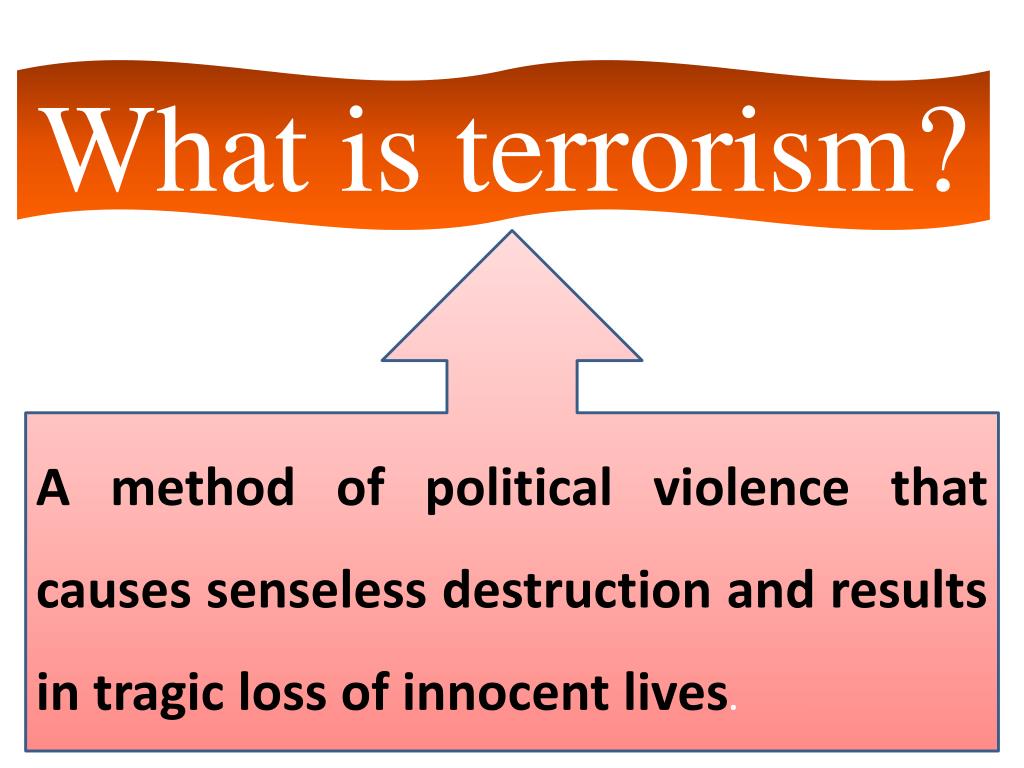 What is terrorism?

A method of political violence that causes senseless destruction and results in tragic loss of innocent lives.